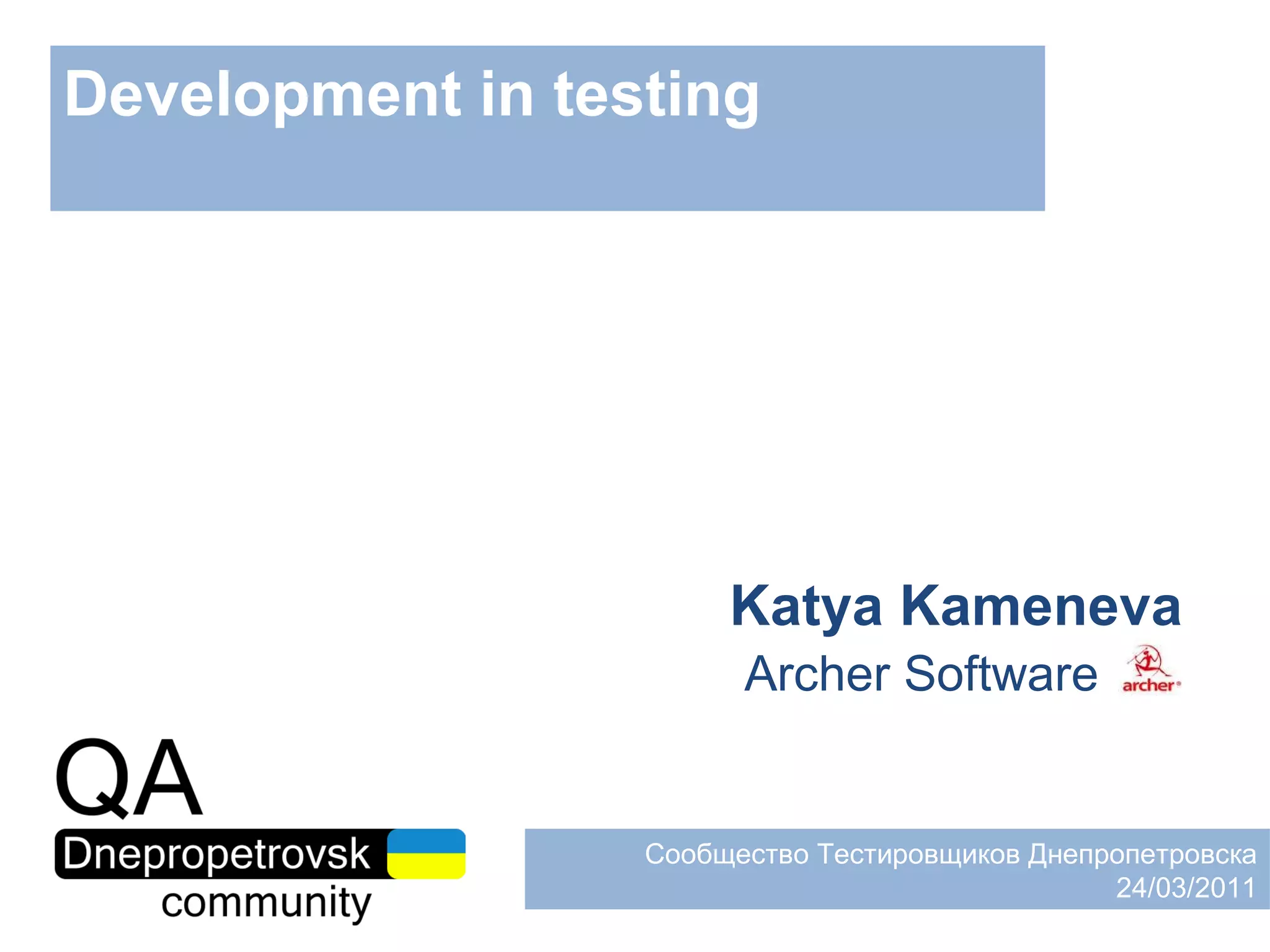 Development in testing

Katya Kameneva
Archer Software archer

QA
Dnepropetrovsk
community

Сообщество Тестировщиков Днепропетровска
24/03/2011